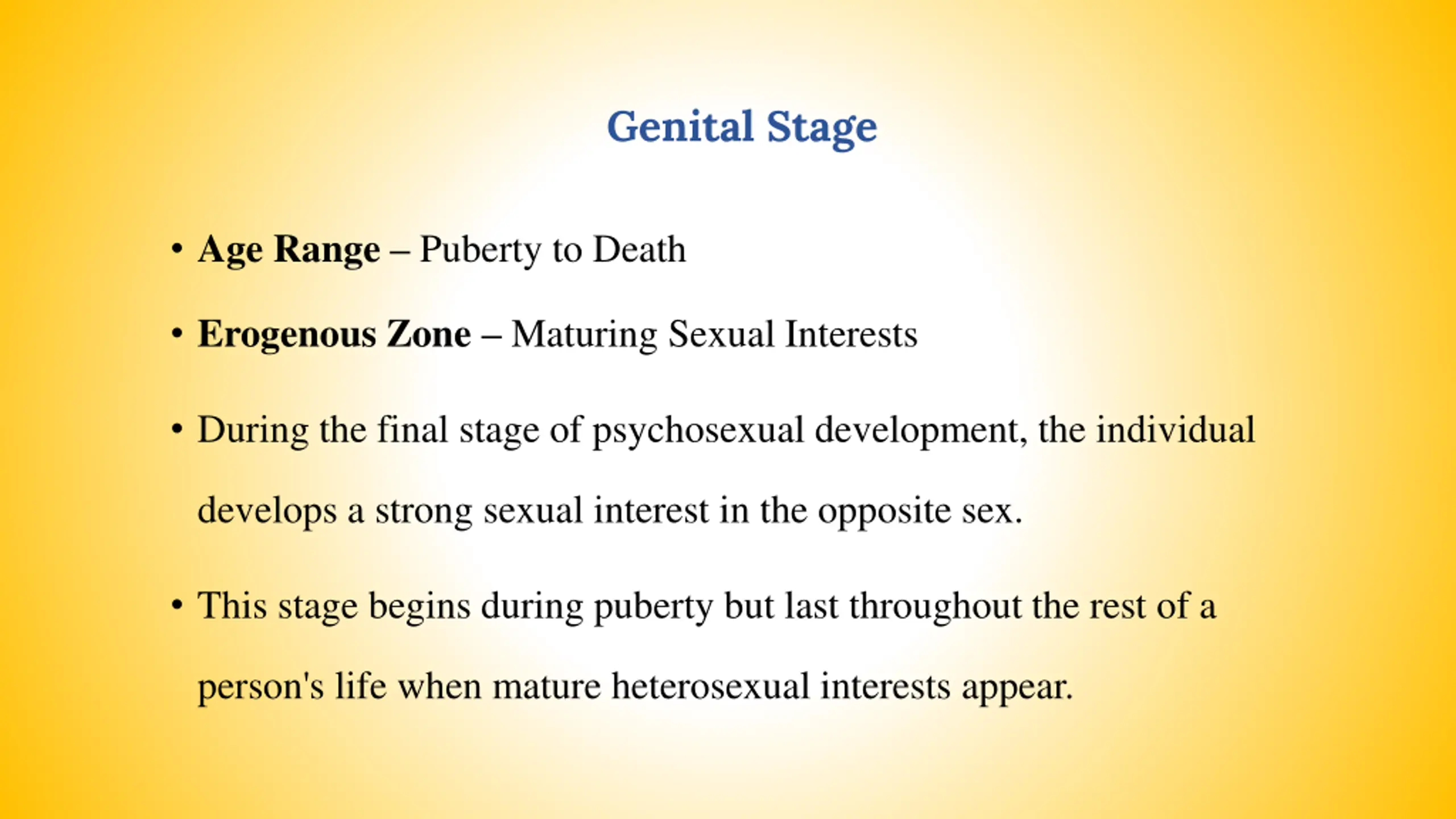 Genital Stage

• Age Range – Puberty to Death

• Erogenous Zone – Maturing Sexual Interests

• During the final stage of psychosexual development, the individual develops a strong sexual interest in the opposite sex.

• This stage begins during puberty but last throughout the rest of a person's life when mature heterosexual interests appear.